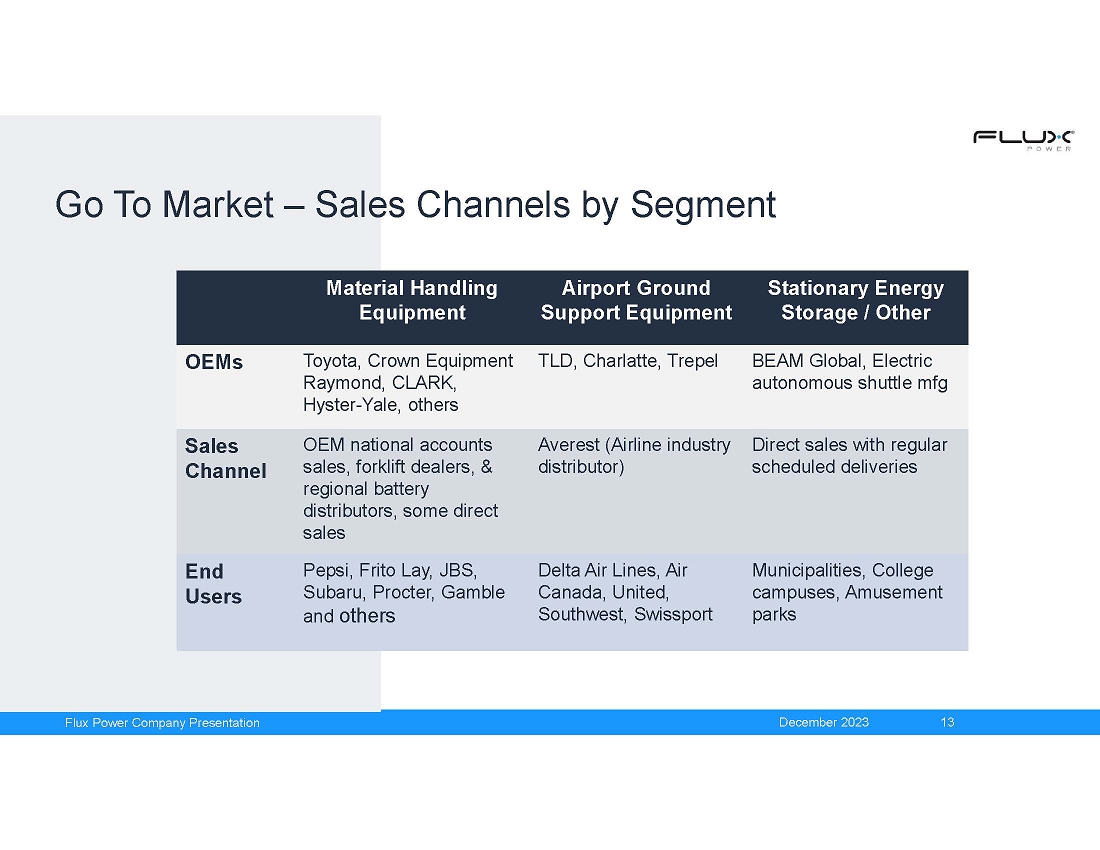 FLUX POWER

Go To Market – Sales Channels by Segment

| | Material Handling Equipment | Airport Ground Support Equipment | Stationary Energy Storage / Other |
|---|---|---|---|
| OEMs | Toyota, Crown Equipment Raymond, CLARK, Hyster-Yale, others | TLD, Charlatte, Trepel | BEAM Global, Electric autonomous shuttle mfg |
| Sales Channel | OEM national accounts sales, forklift dealers, & regional battery distributors, some direct sales | Averest (Airline industry distributor) | Direct sales with regular scheduled deliveries |
| End Users | Pepsi, Frito Lay, JBS, Subaru, Procter, Gamble and others | Delta Air Lines, Air Canada, United, Southwest, Swissport | Municipalities, College campuses, Amusement parks |

Flux Power Company Presentation December 2023 13